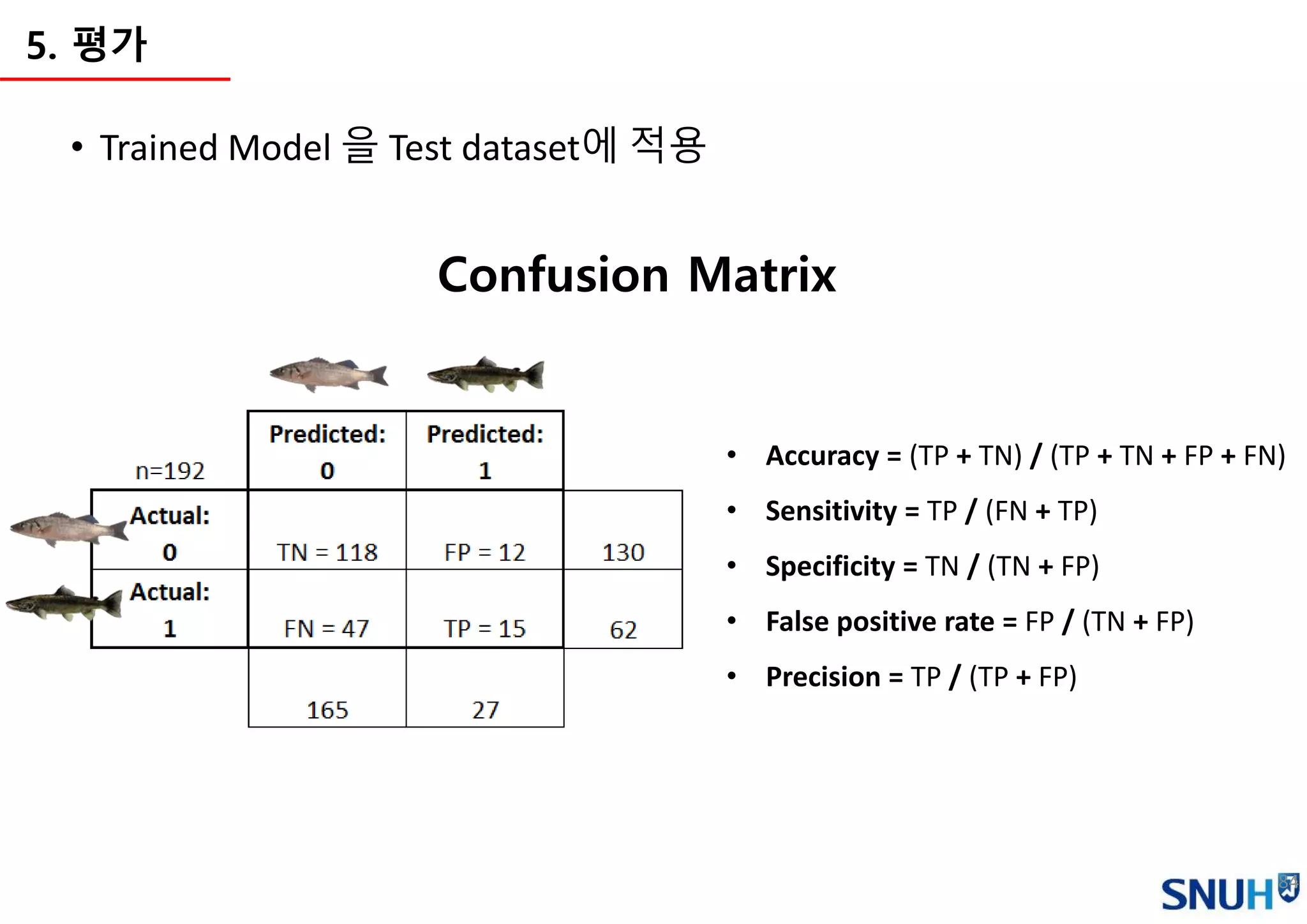 5. 평가

• Trained Model 을 Test dataset에 적용

Confusion Matrix

| n=192 | Predicted: 0 | Predicted: 1 | |
|---|---|---|---|
| Actual: 0 | TN = 118 | FP = 12 | 130 |
| Actual: 1 | FN = 47 | TP = 15 | 62 |
| | 165 | 27 | |

• Accuracy = (TP + TN) / (TP + TN + FP + FN)
• Sensitivity = TP / (FN + TP)
• Specificity = TN / (TN + FP)
• False positive rate = FP / (TN + FP)
• Precision = TP / (TP + FP)

SNUH